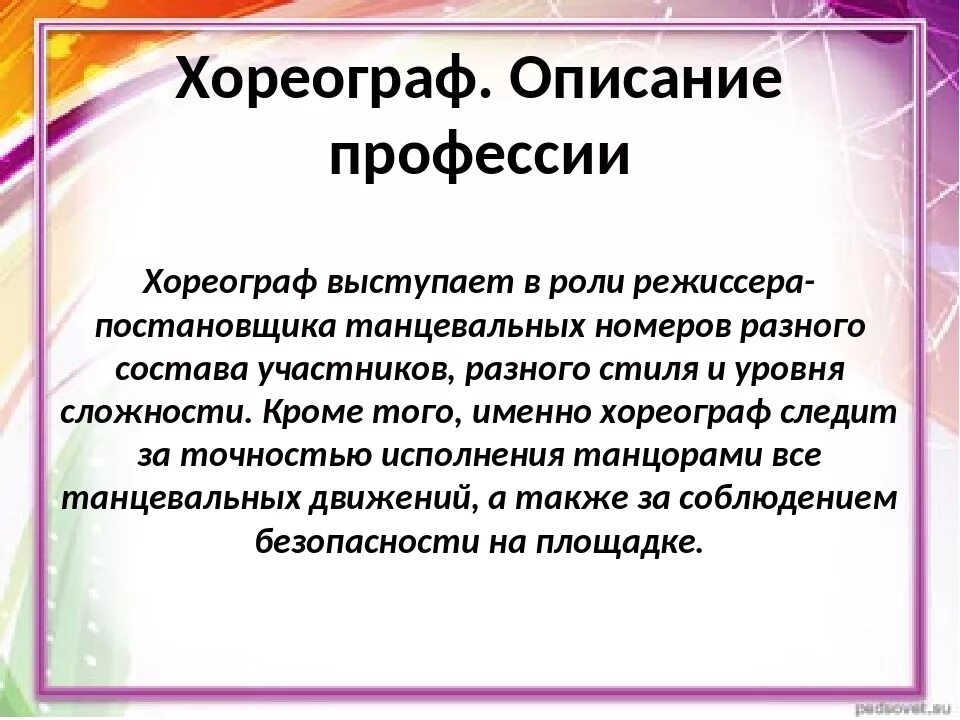 Хореограф. Описание профессии

Хореограф выступает в роли режиссера-постановщика танцевальных номеров разного состава участников, разного стиля и уровня сложности. Кроме того, именно хореограф следит за точностью исполнения танцорами все танцевальных движений, а также за соблюдением безопасности на площадке.

pedsovet.su